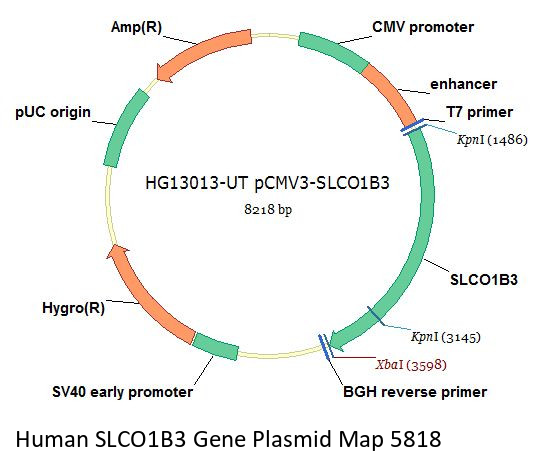 Amp(R)

CMV promoter

enhancer

T7 primer

KpnI (1486)

pUC origin

HG13013-UT pCMV3-SLCO1B3

8218 bp

SLCO1B3

Hygro(R)

KpnI (3145)

XbaI (3598)

SV40 early promoter

BGH reverse primer

Human SLCO1B3 Gene Plasmid Map 5818